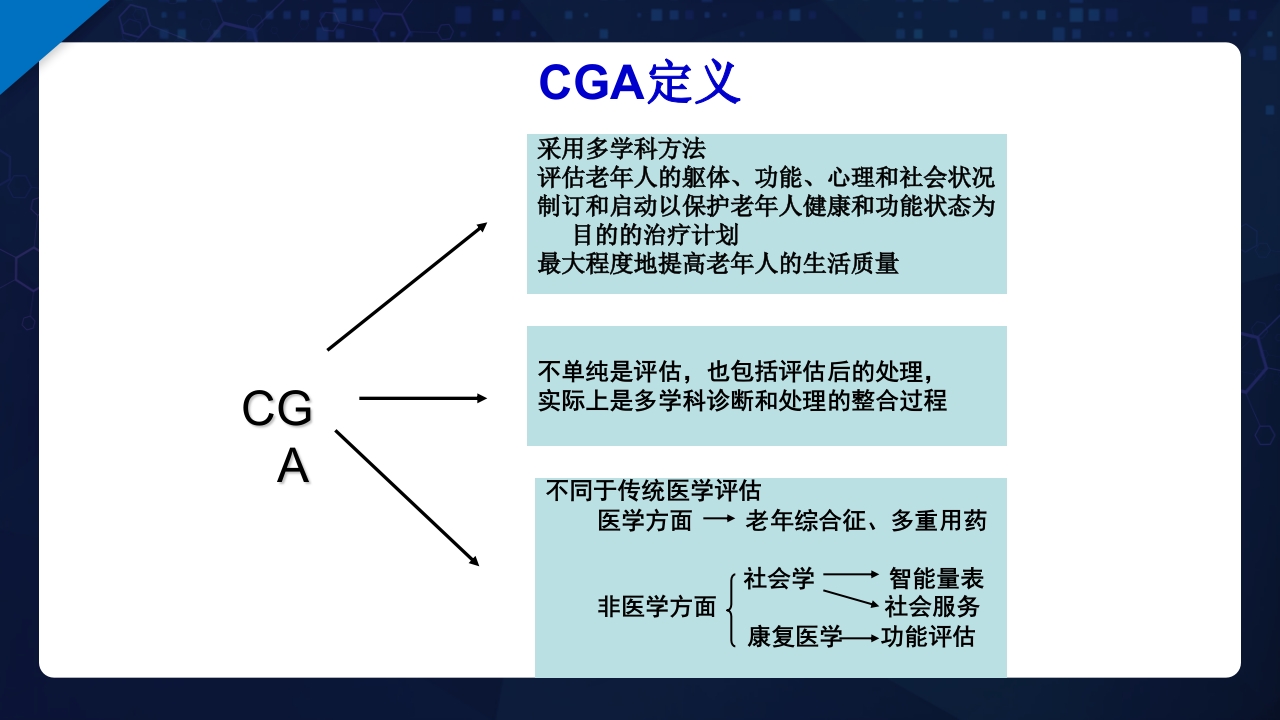 CGA定义

CGA

采用多学科方法
评估老年人的躯体、功能、心理和社会状况
制订和启动以保护老年人健康和功能状态为目的的治疗计划
最大程度地提高老年人的生活质量

不单纯是评估，也包括评估后的处理，
实际上是多学科诊断和处理的整合过程

不同于传统医学评估
医学方面 → 老年综合征、多重用药
非医学方面
社会学 → 智能量表
社会服务
康复医学 → 功能评估